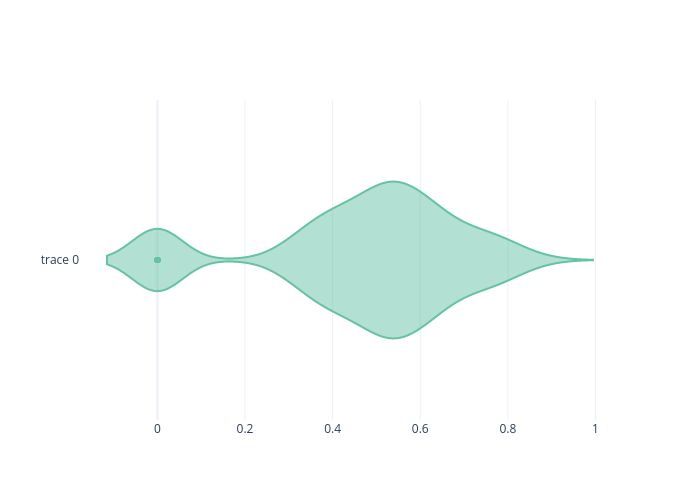 trace 0

0
0.2
0.4
0.6
0.8
1